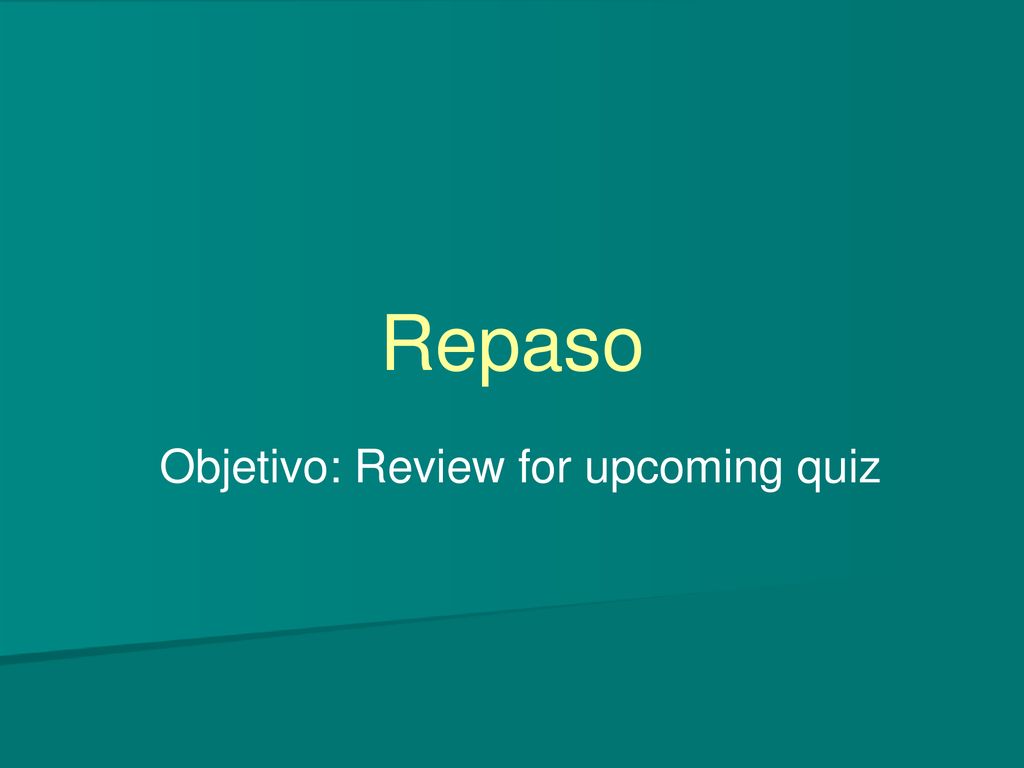 Repaso

Objetivo: Review for upcoming quiz